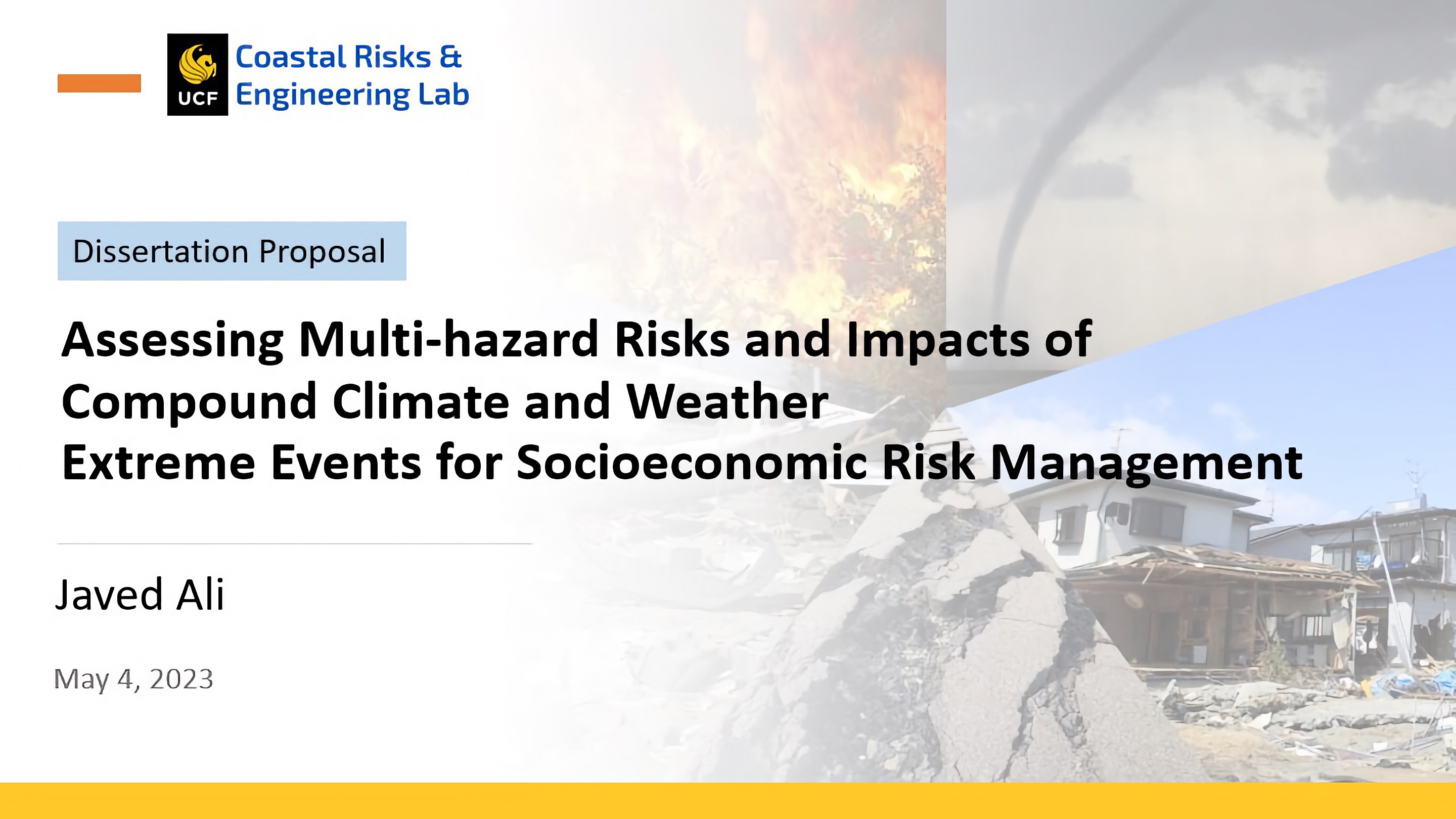 UCF Coastal Risks & Engineering Lab

Dissertation Proposal

Assessing Multi-hazard Risks and Impacts of Compound Climate and Weather Extreme Events for Socioeconomic Risk Management

Javed Ali

May 4, 2023